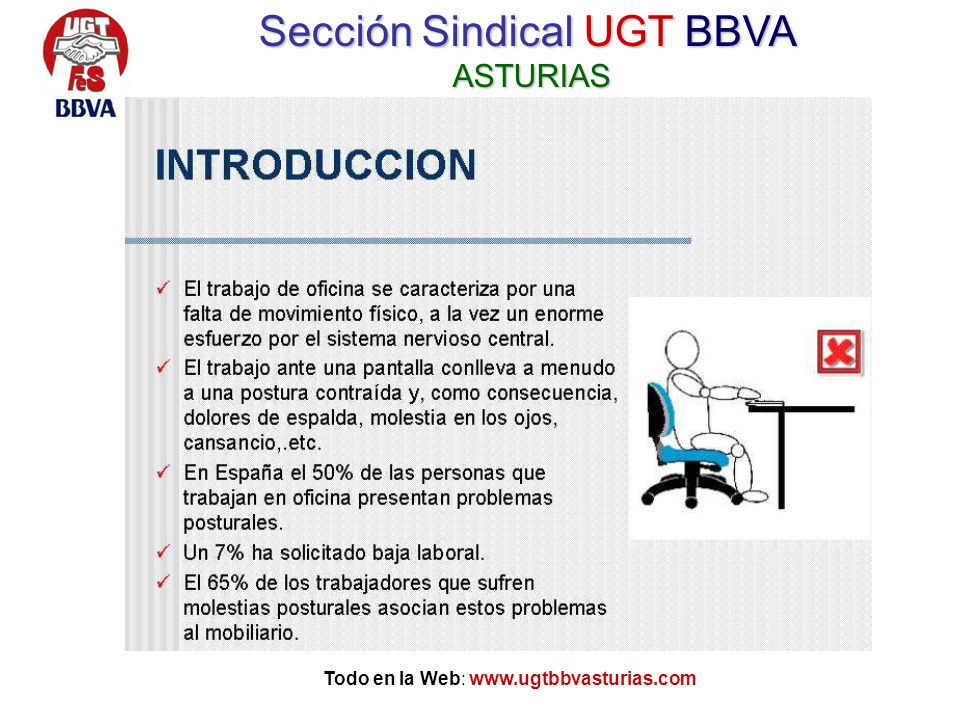 UGT FeS BBVA

Sección Sindical UGT BBVA
ASTURIAS

INTRODUCCION

✓ El trabajo de oficina se caracteriza por una falta de movimiento físico, a la vez un enorme esfuerzo por el sistema nervioso central.
✓ El trabajo ante una pantalla conlleva a menudo a una postura contraída y, como consecuencia, dolores de espalda, molestia en los ojos, cansancio,.etc.
✓ En España el 50% de las personas que trabajan en oficina presentan problemas posturales.
✓ Un 7% ha solicitado baja laboral.
✓ El 65% de los trabajadores que sufren molestias posturales asocian estos problemas al mobiliario.

Todo en la Web: www.ugtbbvasturias.com